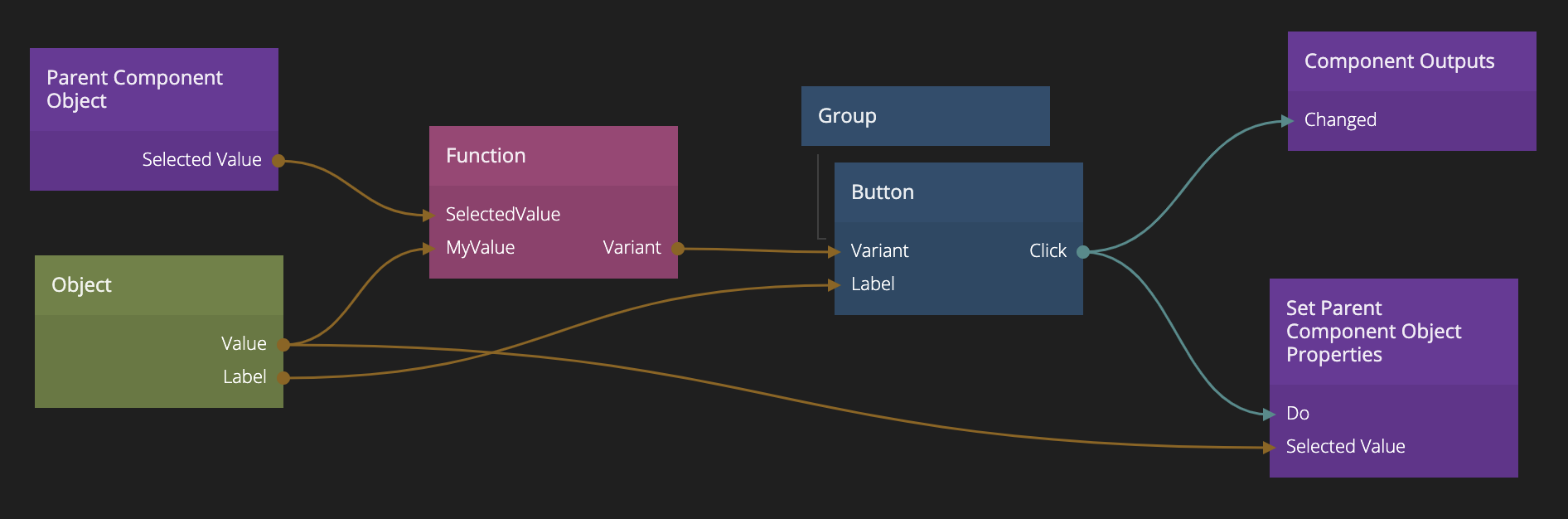 Parent Component Object

Selected Value

Object

Value

Label

Function

SelectedValue

MyValue

Variant

Group

Button

Variant

Click

Label

Component Outputs

Changed

Set Parent Component Object Properties

Do

Selected Value